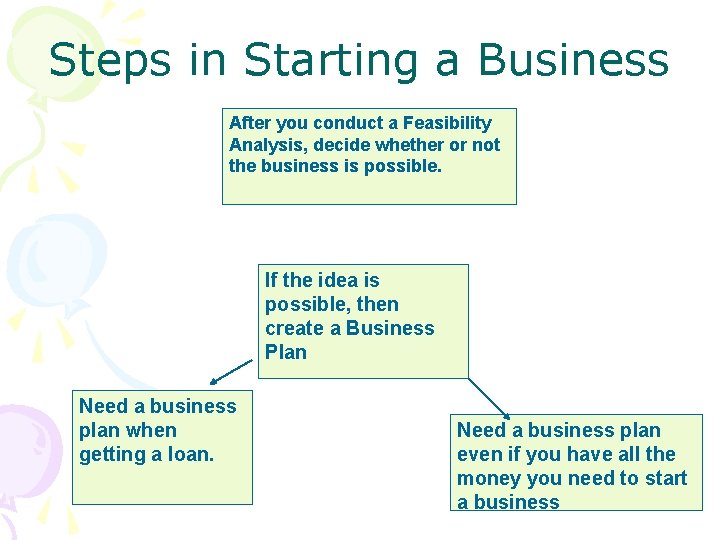 Steps in Starting a Business

After you conduct a Feasibility Analysis, decide whether or not the business is possible.

If the idea is possible, then create a Business Plan

Need a business plan when getting a loan.

Need a business plan even if you have all the money you need to start a business